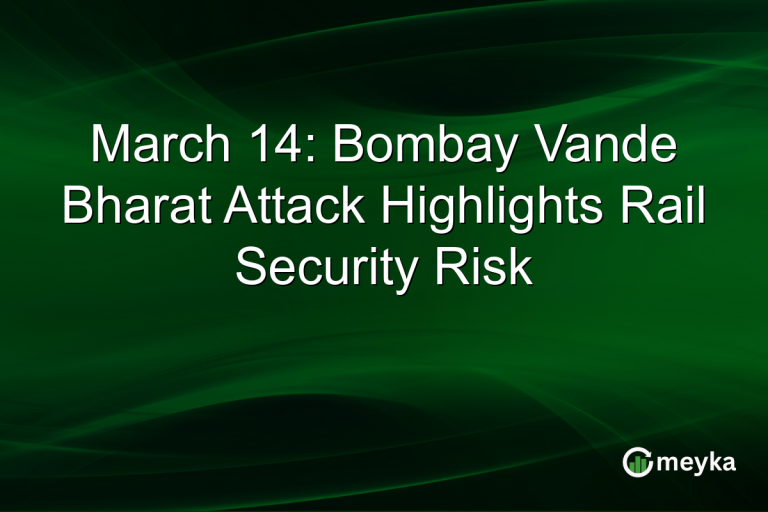 March 14: Bombay Vande Bharat Attack Highlights Rail Security Risk

meyka